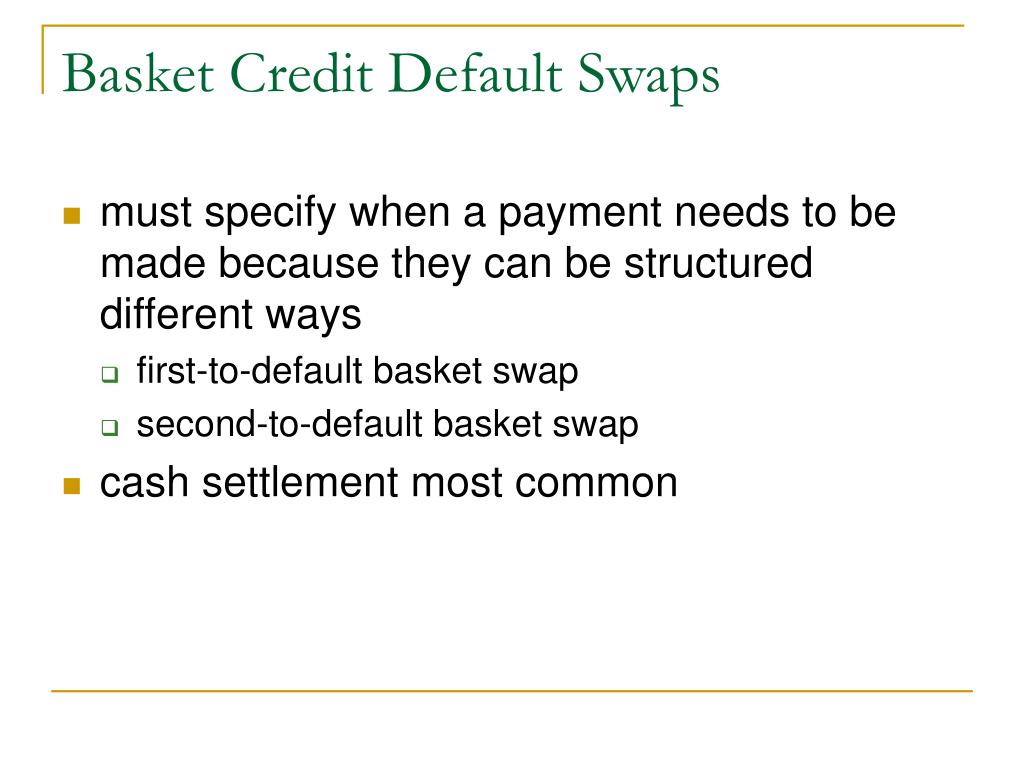 Basket Credit Default Swaps

- must specify when a payment needs to be made because they can be structured different ways
  - first-to-default basket swap
  - second-to-default basket swap
- cash settlement most common